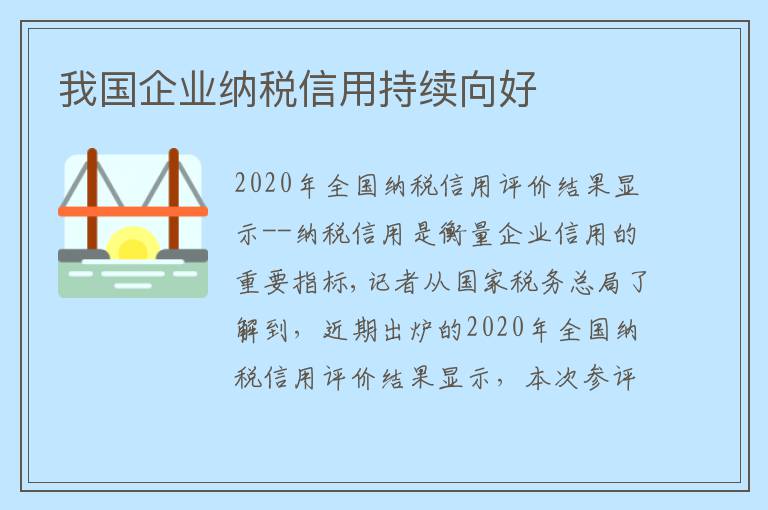 我国企业纳税信用持续向好

2020年全国纳税信用评价结果显示--纳税信用是衡量企业信用的重要指标，记者从国家税务总局了解到，近期出炉的2020年全国纳税信用评价结果显示，本次参评